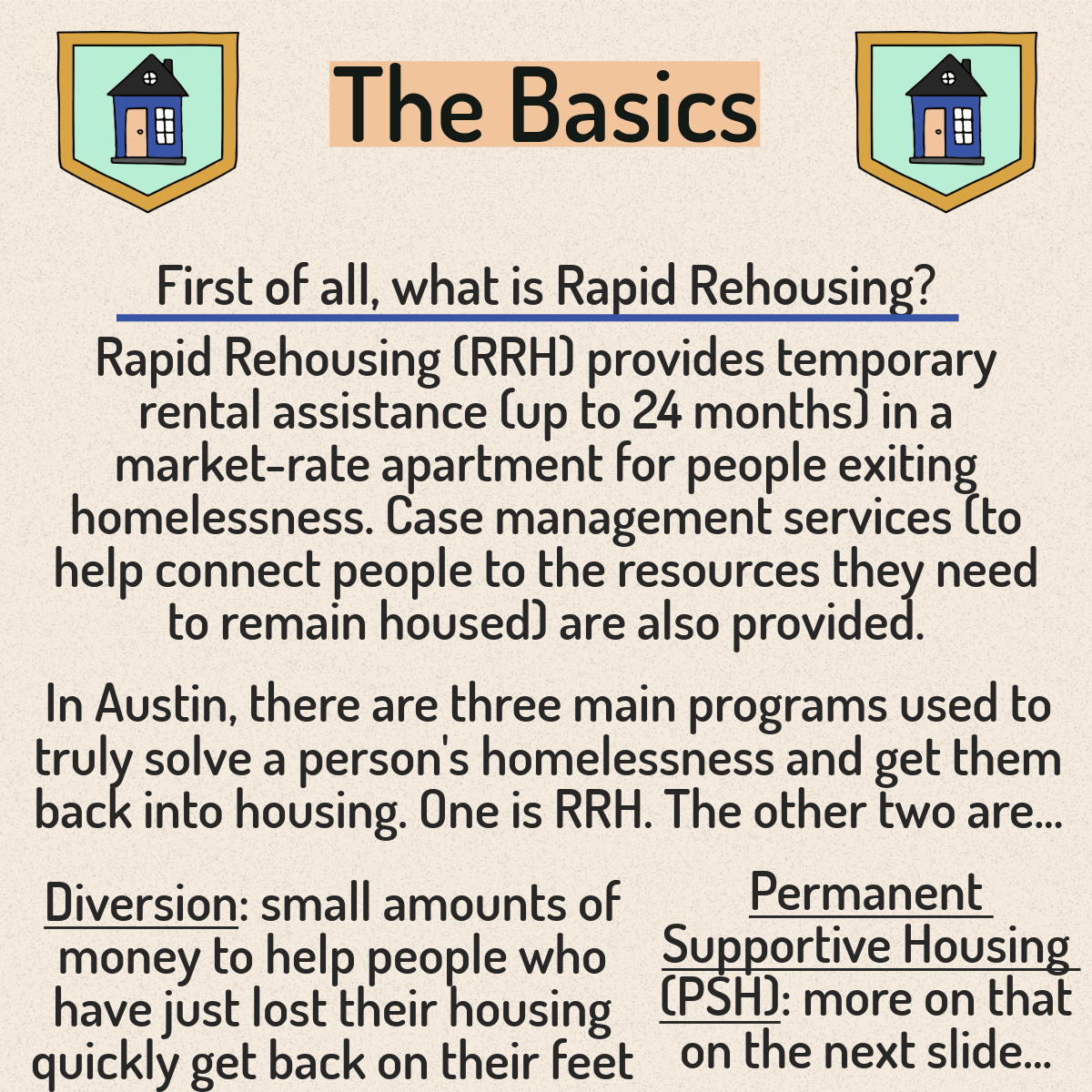 The Basics

First of all, what is Rapid Rehousing?

Rapid Rehousing (RRH) provides temporary rental assistance (up to 24 months) in a market-rate apartment for people exiting homelessness. Case management services (to help connect people to the resources they need to remain housed) are also provided.

In Austin, there are three main programs used to truly solve a person's homelessness and get them back into housing. One is RRH. The other two are...

Diversion: small amounts of money to help people who have just lost their housing quickly get back on their feet

Permanent Supportive Housing (PSH): more on that on the next slide...